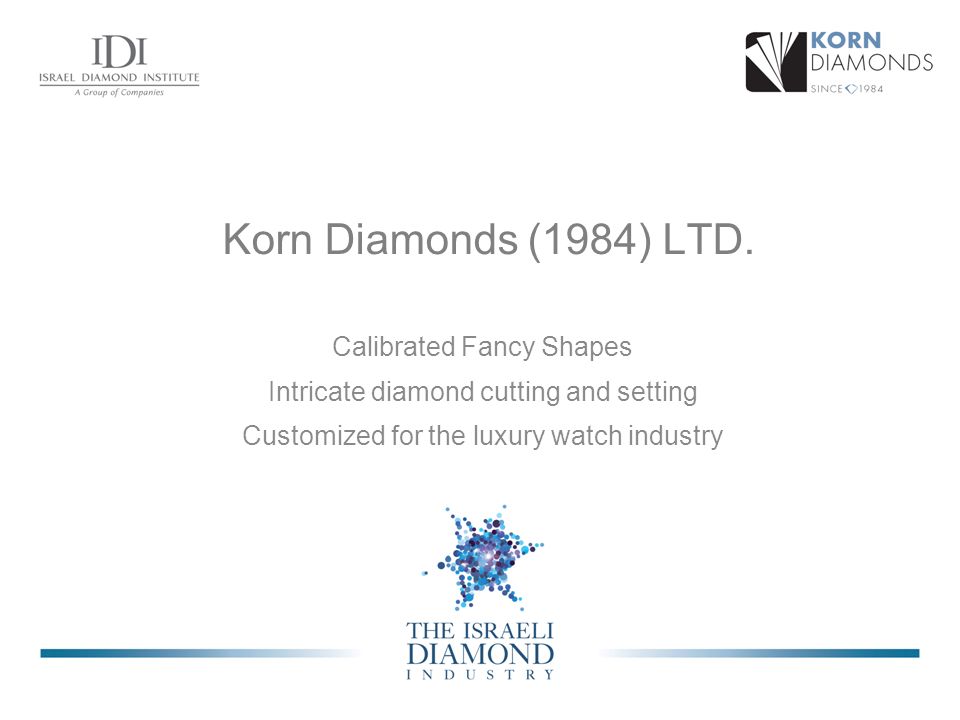 IDI
ISRAEL DIAMOND INSTITUTE
A Group of Companies

KORN
DIAMONDS
SINCE 1984

Korn Diamonds (1984) LTD.

Calibrated Fancy Shapes

Intricate diamond cutting and setting

Customized for the luxury watch industry

THE ISRAELI
DIAMOND
INDUSTRY